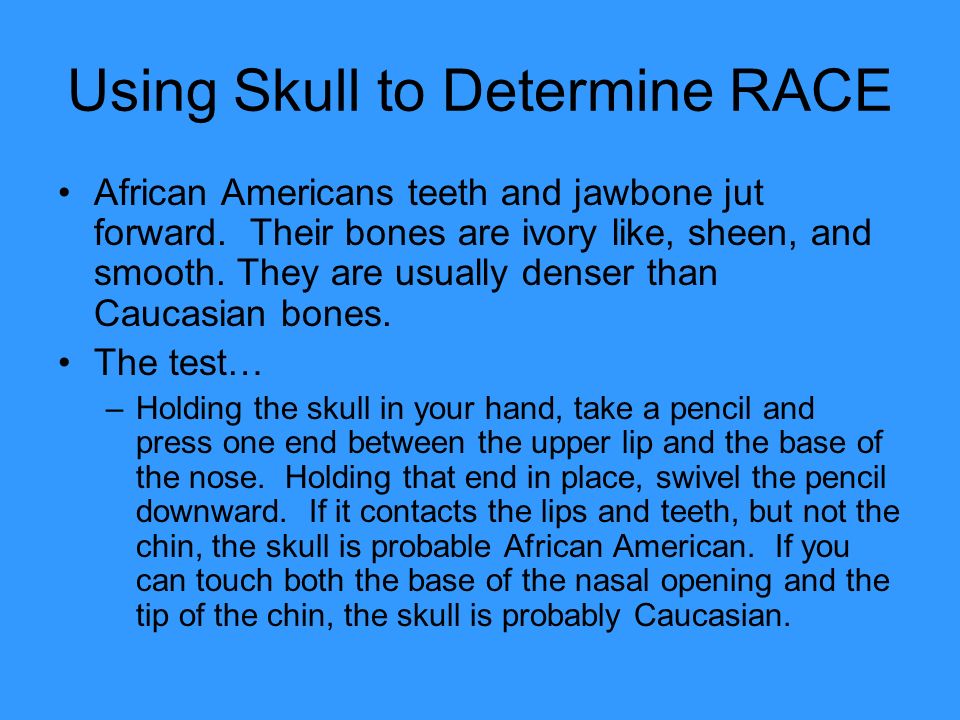 Using Skull to Determine RACE

• African Americans teeth and jawbone jut forward.  Their bones are ivory like, sheen, and smooth. They are usually denser than Caucasian bones.

• The test…

– Holding the skull in your hand, take a pencil and press one end between the upper lip and the base of the nose.  Holding that end in place, swivel the pencil downward.  If it contacts the lips and teeth, but not the chin, the skull is probable African American.  If you can touch both the base of the nasal opening and the tip of the chin, the skull is probably Caucasian.